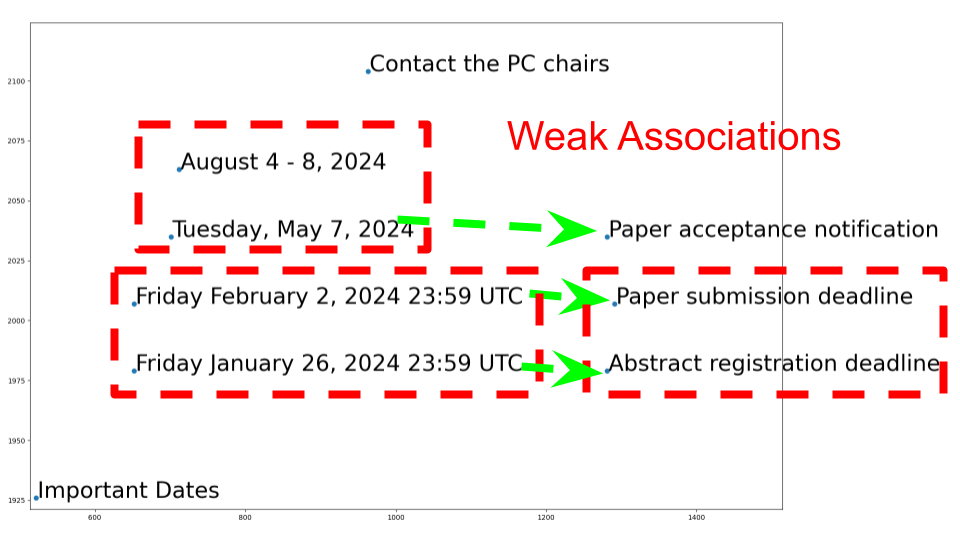 2100
2075
2050
2025
2000
1975
1950
1925

Contact the PC chairs

Weak Associations

August 4 - 8, 2024

Tuesday, May 7, 2024

Paper acceptance notification

Friday February 2, 2024 23:59 UTC

Paper submission deadline

Friday January 26, 2024 23:59 UTC

Abstract registration deadline

Important Dates

600
800
1000
1200
1400